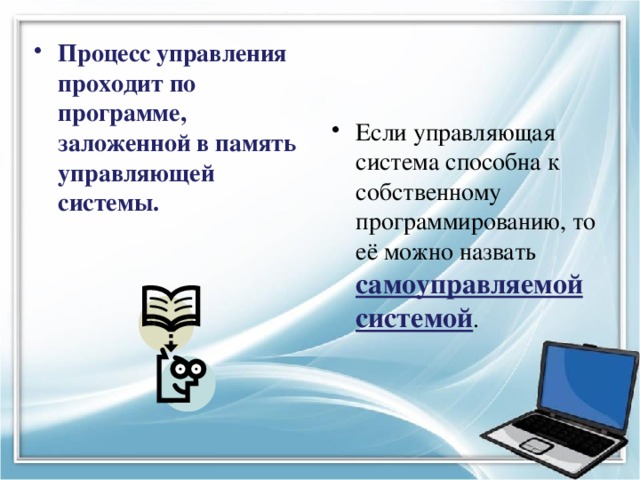 • Процесс управления проходит по программе, заложенной в память управляющей системы.

• Если управляющая система способна к собственному программированию, то её можно назвать самоуправляемой системой.